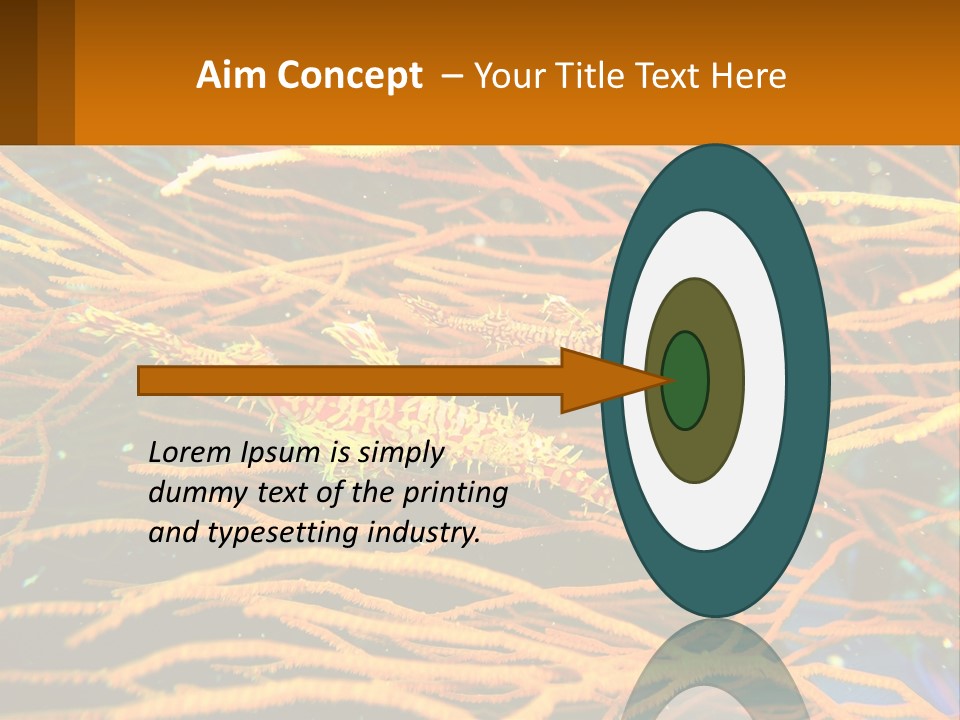 Aim Concept – Your Title Text Here

Lorem Ipsum is simply dummy text of the printing and typesetting industry.